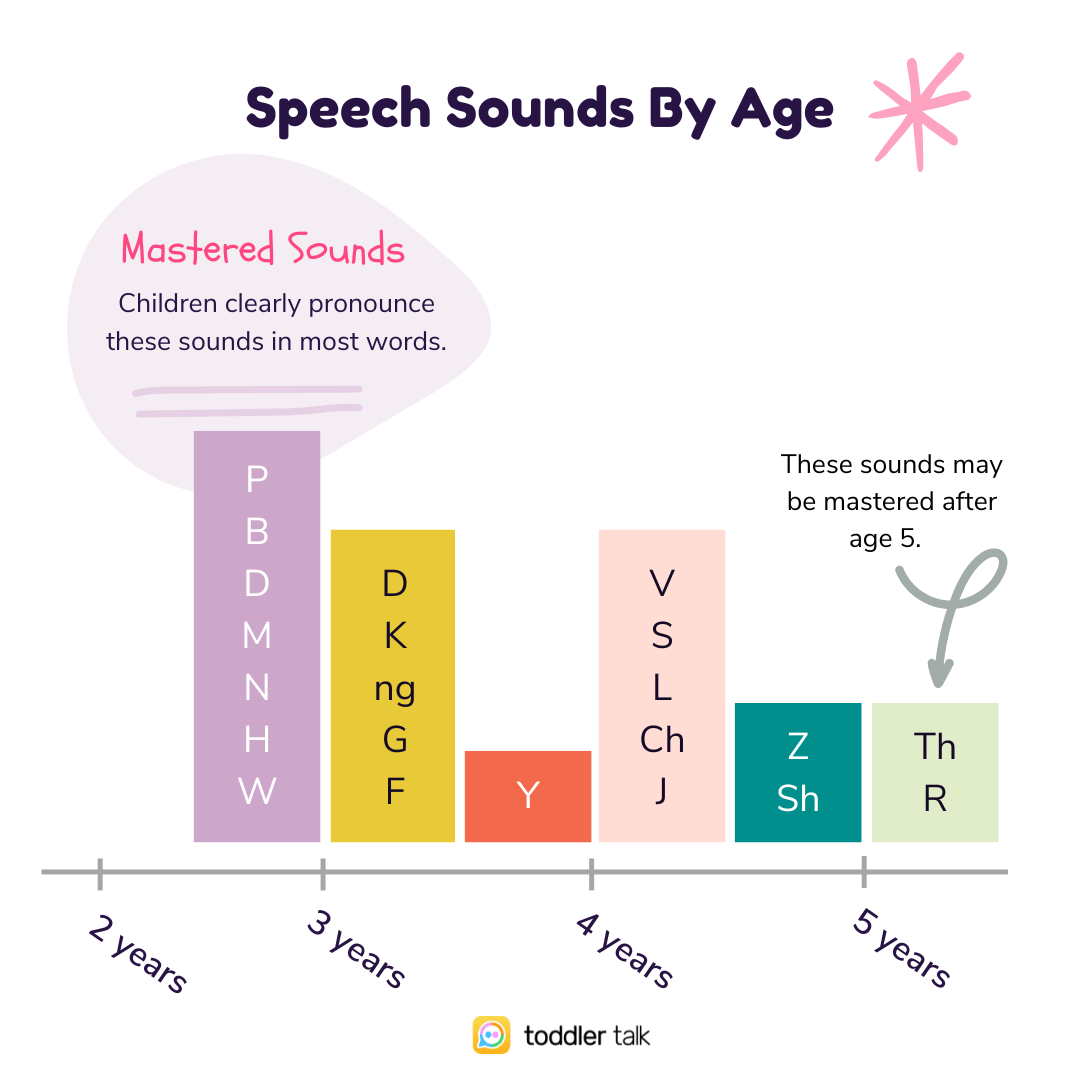 Speech Sounds By Age

Mastered Sounds

Children clearly pronounce these sounds in most words.

These sounds may be mastered after age 5.

P
B
D
M
N
H
W

D
K
ng
G
F

Y

V
S
L
Ch
J

Z
Sh

Th
R

2 years

3 years

4 years

5 years

toddler talk